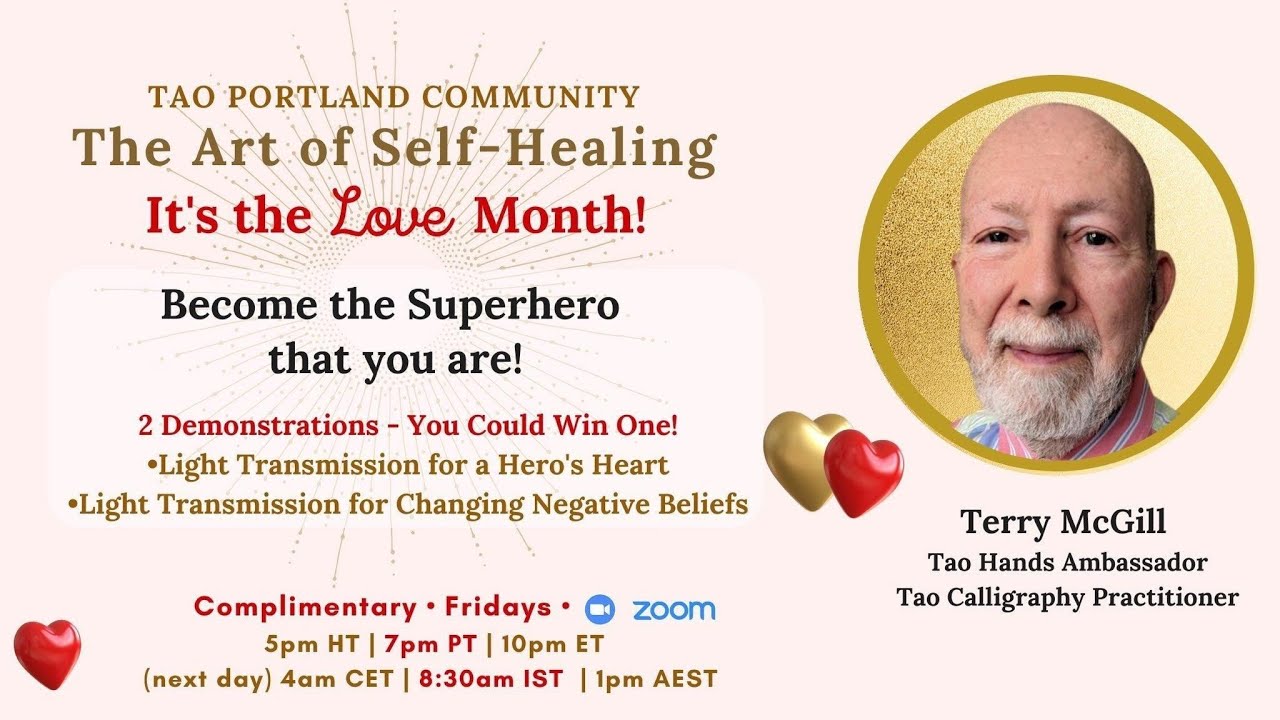 TAO PORTLAND COMMUNITY
The Art of Self-Healing
It's the Love Month!

Become the Superhero that you are!

2 Demonstrations - You Could Win One!
•Light Transmission for a Hero's Heart
•Light Transmission for Changing Negative Beliefs

Complimentary • Fridays • zoom
5pm HT | 7pm PT | 10pm ET
(next day) 4am CET | 8:30am IST | 1pm AEST

Terry McGill
Tao Hands Ambassador
Tao Calligraphy Practitioner